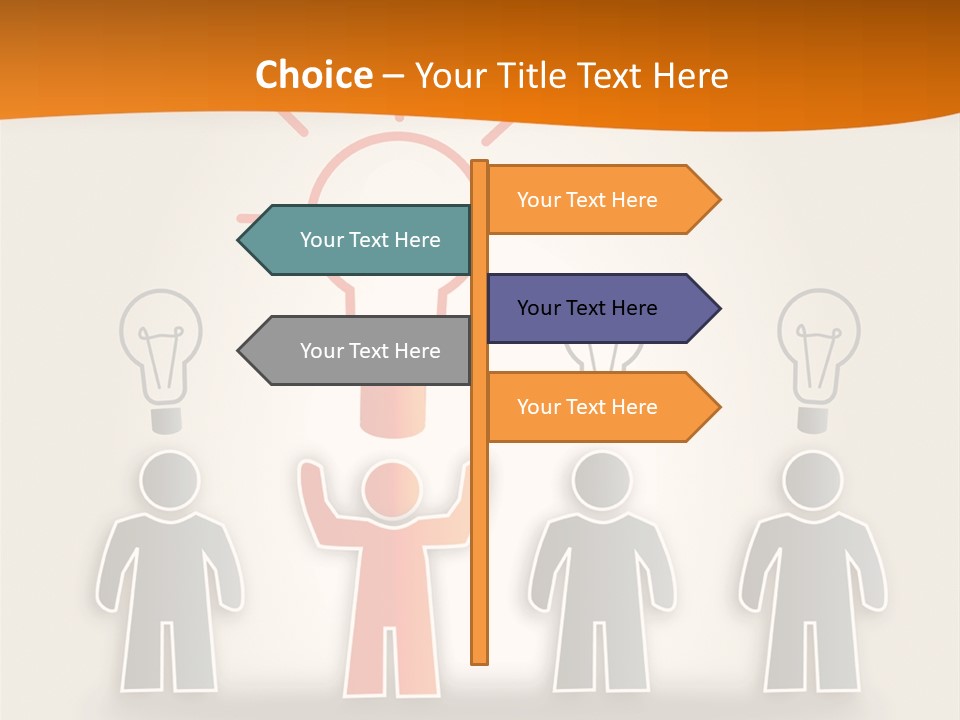 Choice – Your Title Text Here

Your Text Here

Your Text Here

Your Text Here

Your Text Here

Your Text Here